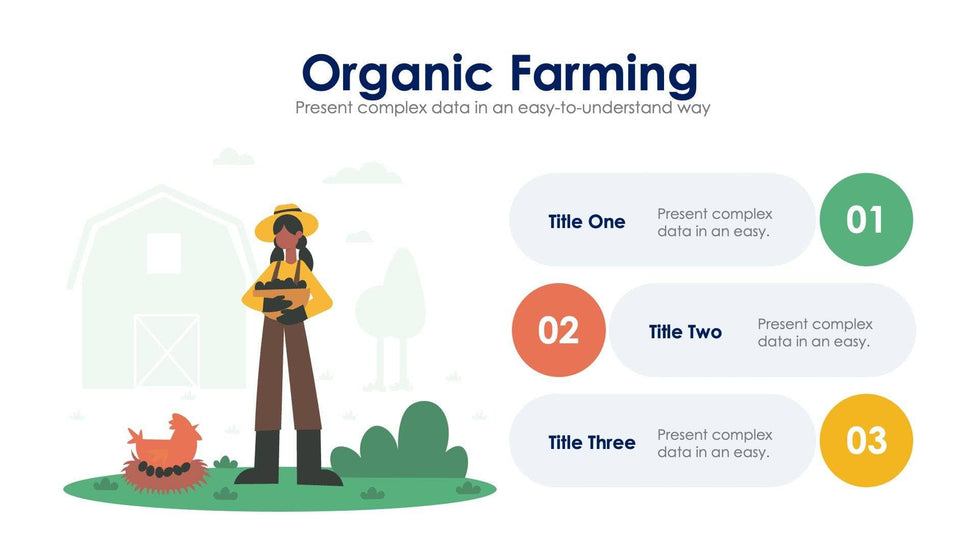 Organic Farming
Present complex data in an easy-to-understand way

Title One Present complex data in an easy. 01

02 Title Two Present complex data in an easy.

Title Three Present complex data in an easy. 03